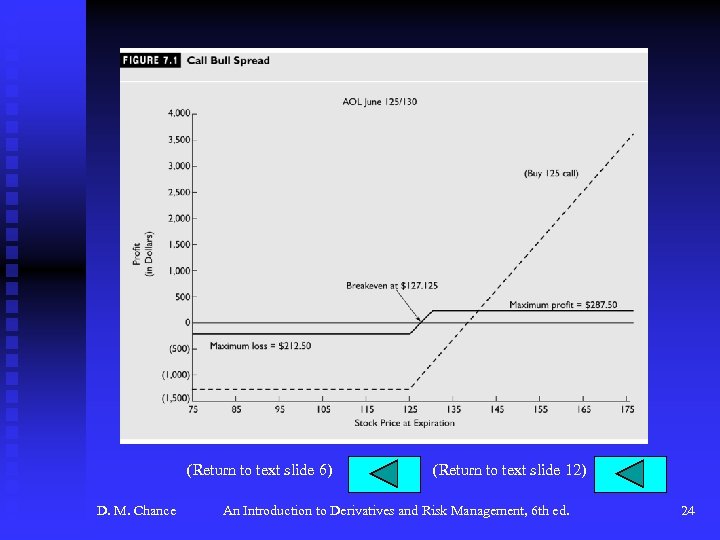 FIGURE 7.1 Call Bull Spread

AOL June 125/130

Profit (in Dollars)

4,000
3,500
3,000
2,500
2,000
1,500
1,000
500
0
(500)
(1,000)
(1,500)

(Buy 125 call)

Breakeven at $127.125

Maximum profit = $287.50

Maximum loss = $212.50

75 85 95 105 115 125 135 145 155 165 175

Stock Price at Expiration

(Return to text slide 6)

(Return to text slide 12)

D. M. Chance

An Introduction to Derivatives and Risk Management, 6th ed.

24